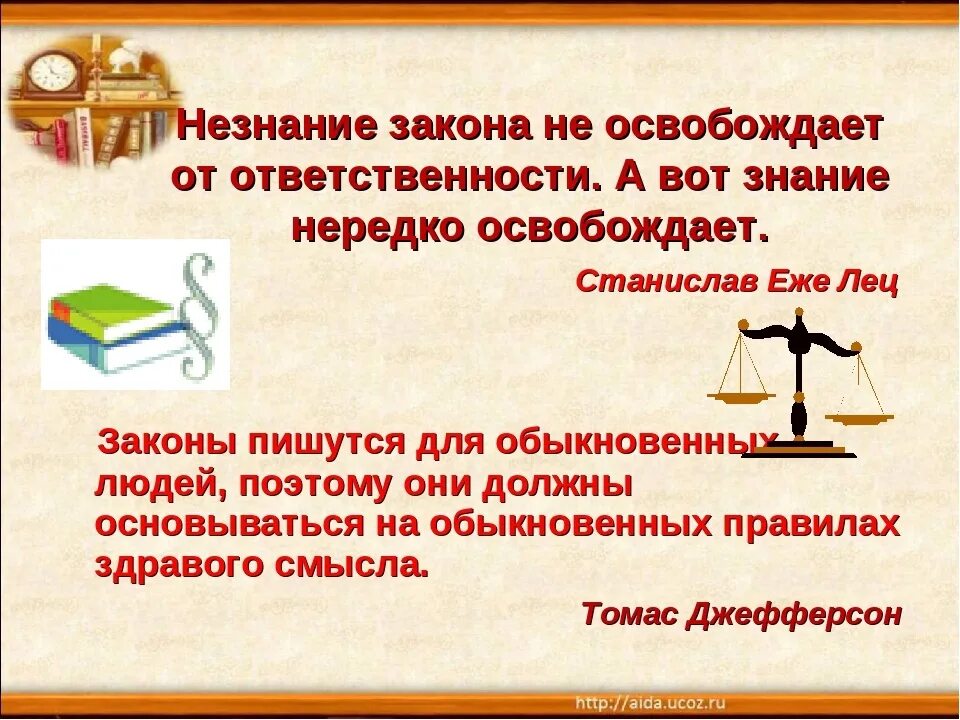 Незнание закона не освобождает от ответственности. А вот знание нередко освобождает.

Станислав Еже Лец

Законы пишутся для обыкновенных людей, поэтому они должны основываться на обыкновенных правилах здравого смысла.

Томас Джефферсон

http://aida.ucoz.ru